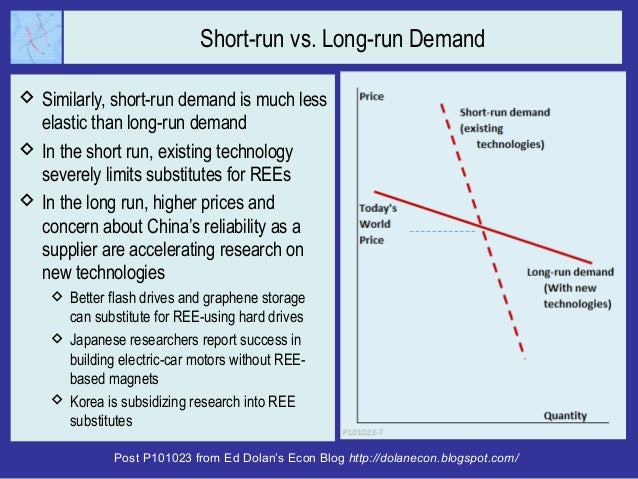 Short-run vs. Long-run Demand

◇ Similarly, short-run demand is much less elastic than long-run demand

◇ In the short run, existing technology severely limits substitutes for REEs

◇ In the long run, higher prices and concern about China's reliability as a supplier are accelerating research on new technologies

◇ Better flash drives and graphene storage can substitute for REE-using hard drives

◇ Japanese researchers report success in building electric-car motors without REE-based magnets

◇ Korea is subsidizing research into REE substitutes

Price

Short-run demand (existing technologies)

Today's World Price

Long-run demand (With new technologies)

Quantity

P101023-7

Post P101023 from Ed Dolan's Econ Blog http://dolanecon.blogspot.com/